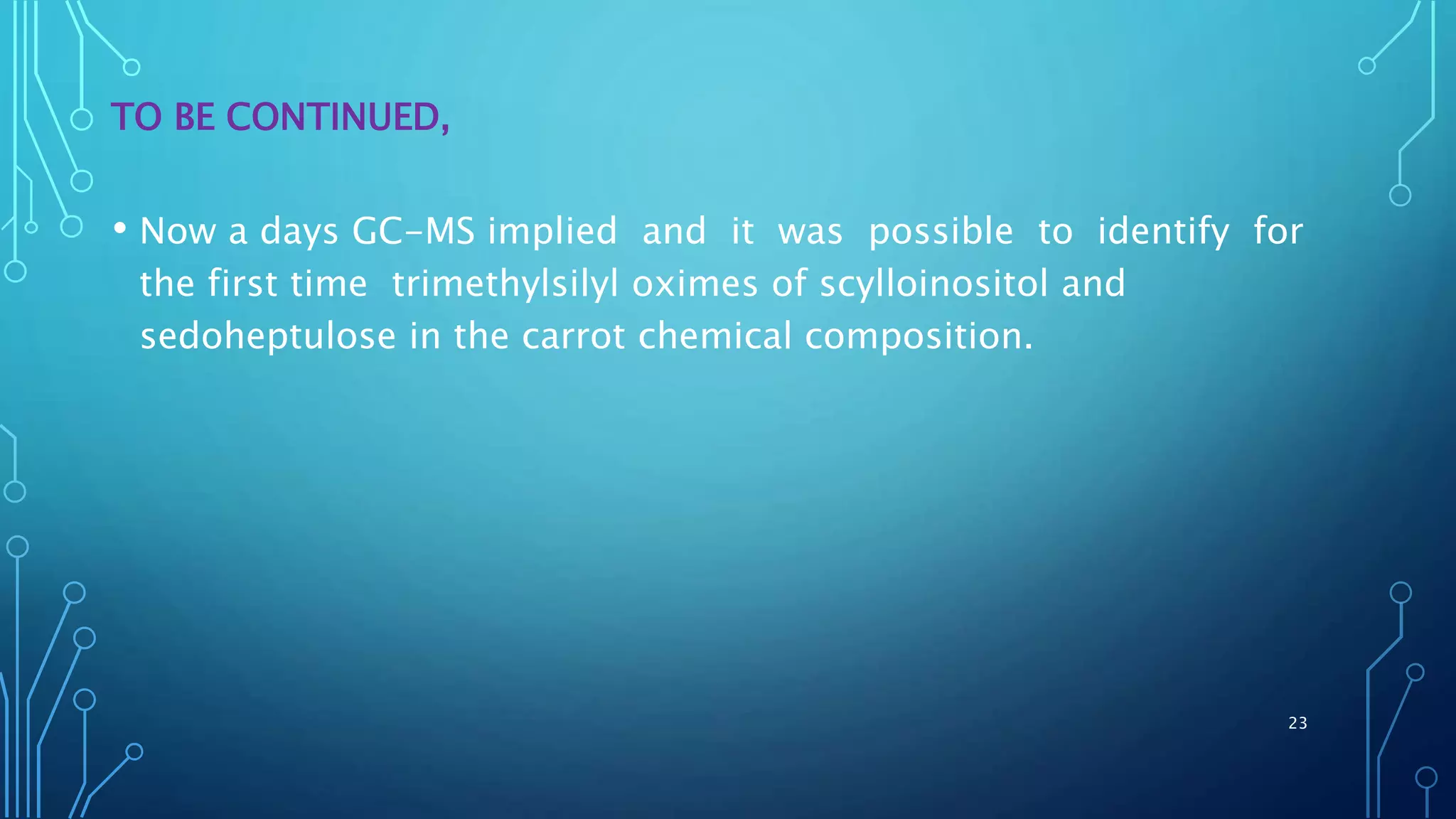 TO BE CONTINUED,

• Now a days GC-MS implied and it was possible to identify for the first time trimethylsilyl oximes of scylloinositol and sedoheptulose in the carrot chemical composition.

23